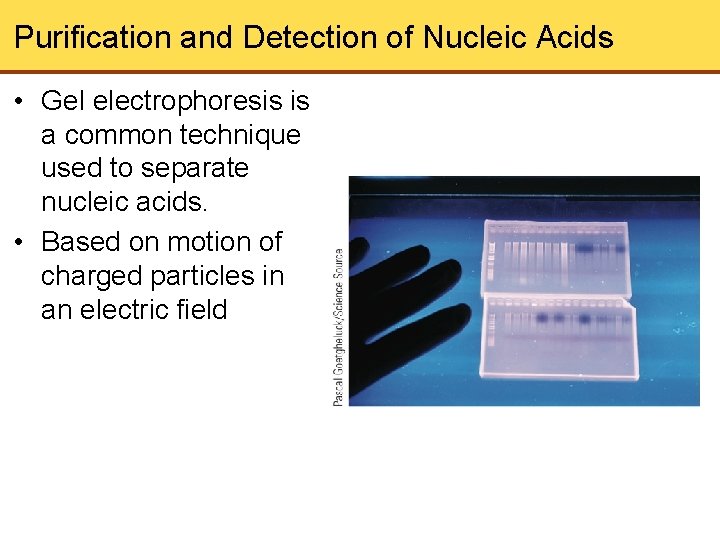 Purification and Detection of Nucleic Acids

• Gel electrophoresis is a common technique used to separate nucleic acids.

• Based on motion of charged particles in an electric field

Pascal Goetgheluck/Science Source